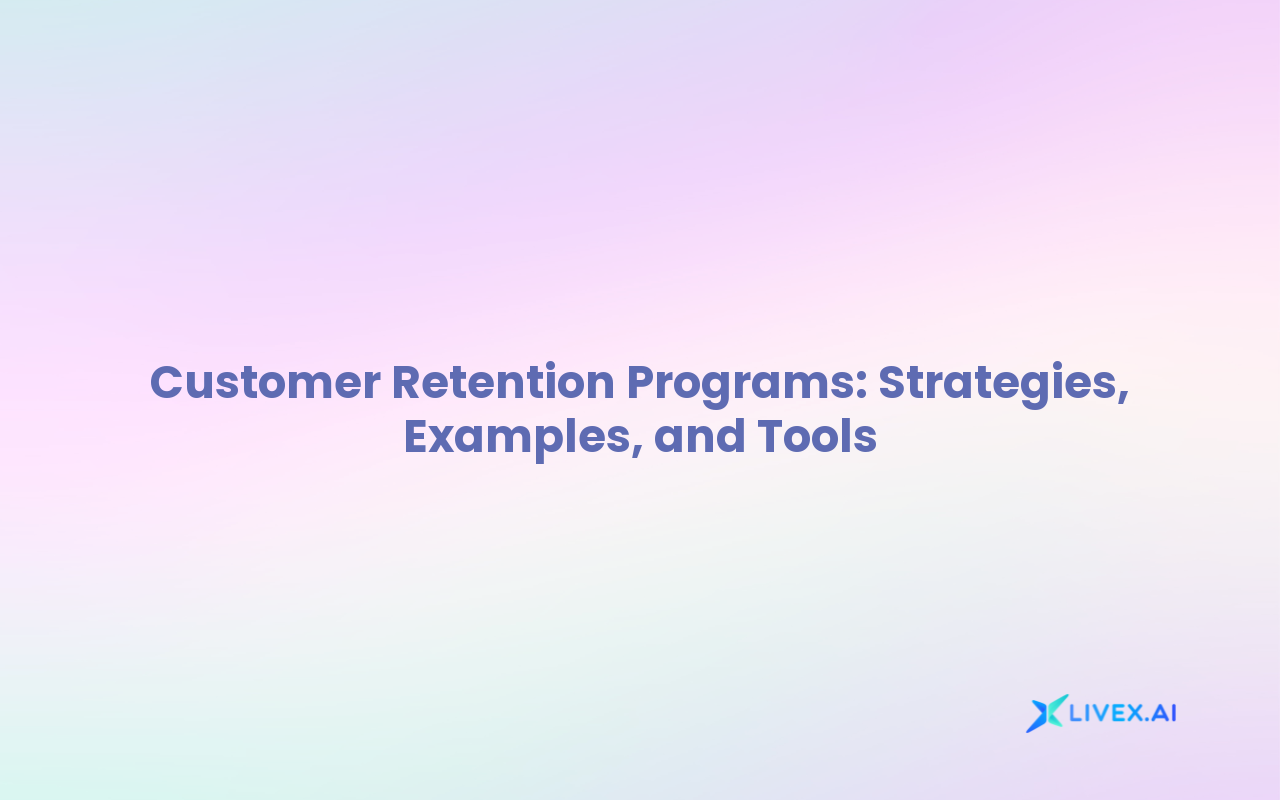 Customer Retention Programs: Strategies, Examples, and Tools

LIVEX.AI